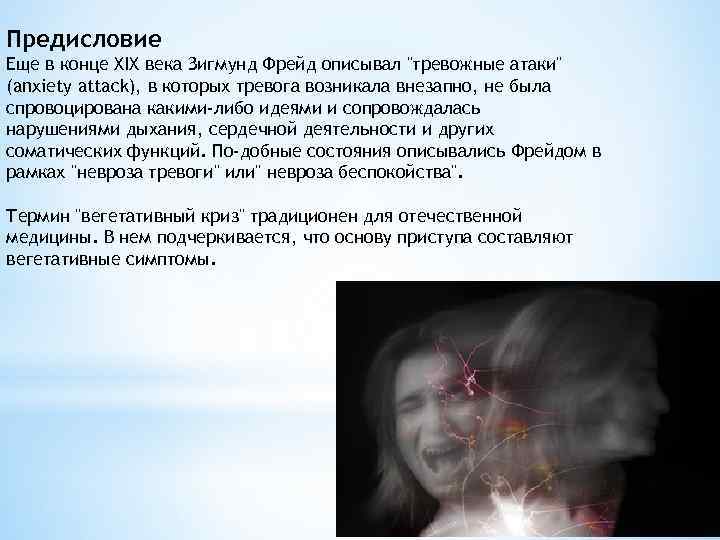 Предисловие
Еще в конце XIX века Зигмунд Фрейд описывал "тревожные атаки" (anxiety attack), в которых тревога возникала внезапно, не была спровоцирована какими-либо идеями и сопровождалась нарушениями дыхания, сердечной деятельности и других соматических функций. По-добные состояния описывались Фрейдом в рамках "невроза тревоги" или" невроза беспокойства".

Термин "вегетативный криз" традиционен для отечественной медицины. В нем подчеркивается, что основу приступа составляют вегетативные симптомы.